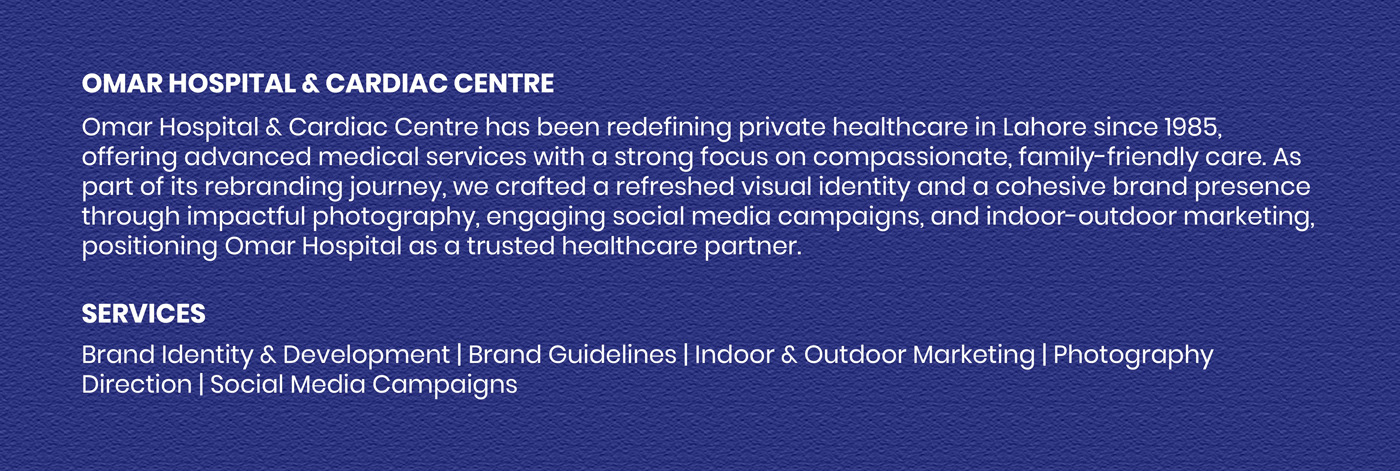 OMAR HOSPITAL & CARDIAC CENTRE

Omar Hospital & Cardiac Centre has been redefining private healthcare in Lahore since 1985, offering advanced medical services with a strong focus on compassionate, family-friendly care. As part of its rebranding journey, we crafted a refreshed visual identity and a cohesive brand presence through impactful photography, engaging social media campaigns, and indoor-outdoor marketing, positioning Omar Hospital as a trusted healthcare partner.

SERVICES

Brand Identity & Development | Brand Guidelines | Indoor & Outdoor Marketing | Photography Direction | Social Media Campaigns